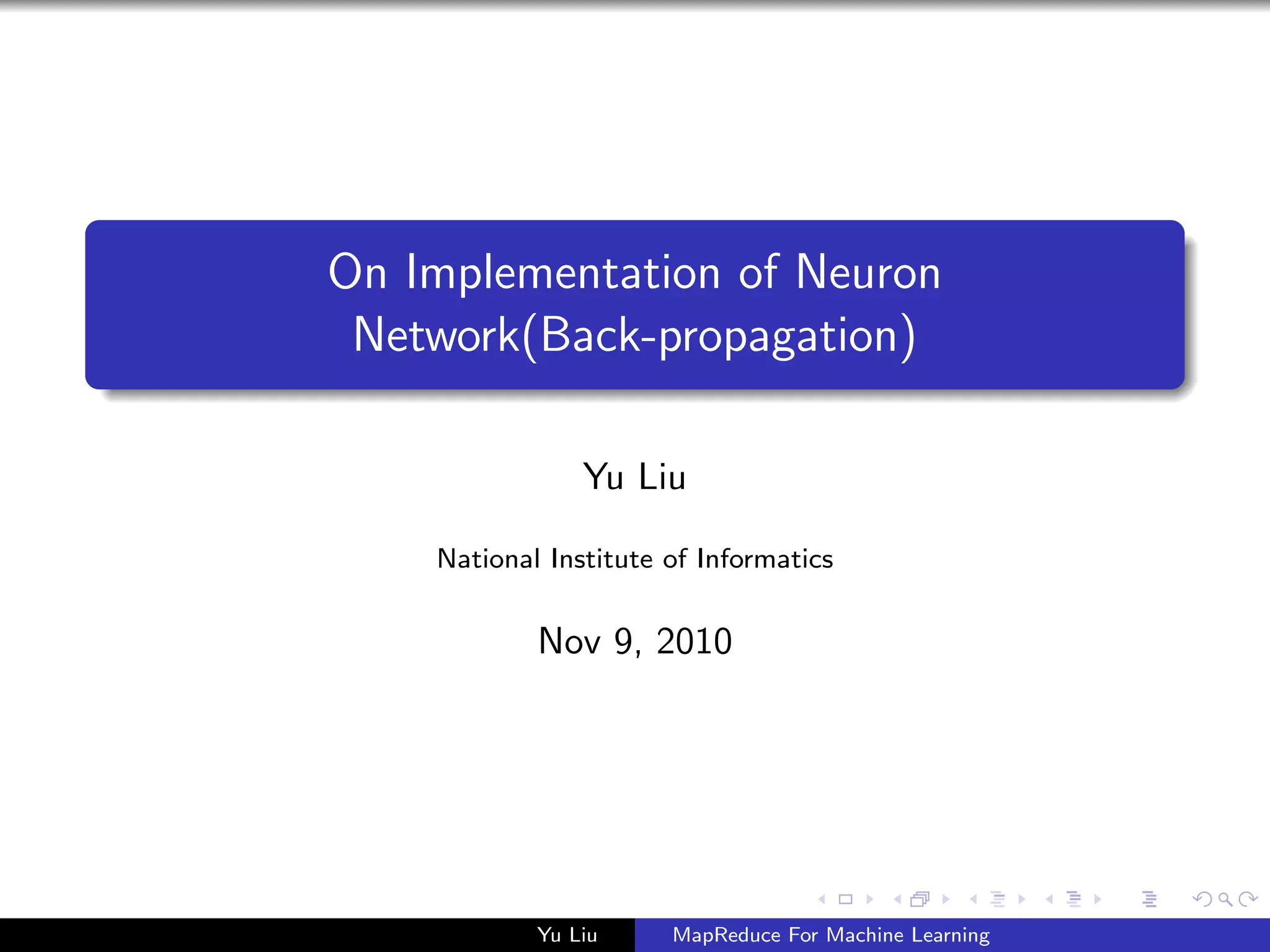 On Implementation of Neuron Network(Back-propagation)

Yu Liu

National Institute of Informatics

Nov 9, 2010

Yu Liu
MapReduce For Machine Learning